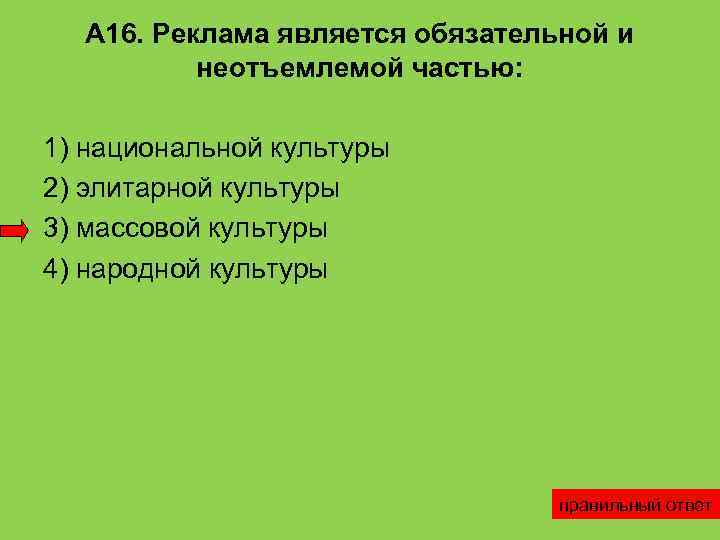 А16. Реклама является обязательной и неотъемлемой частью:

1) национальной культуры
2) элитарной культуры
3) массовой культуры
4) народной культуры

правильный ответ